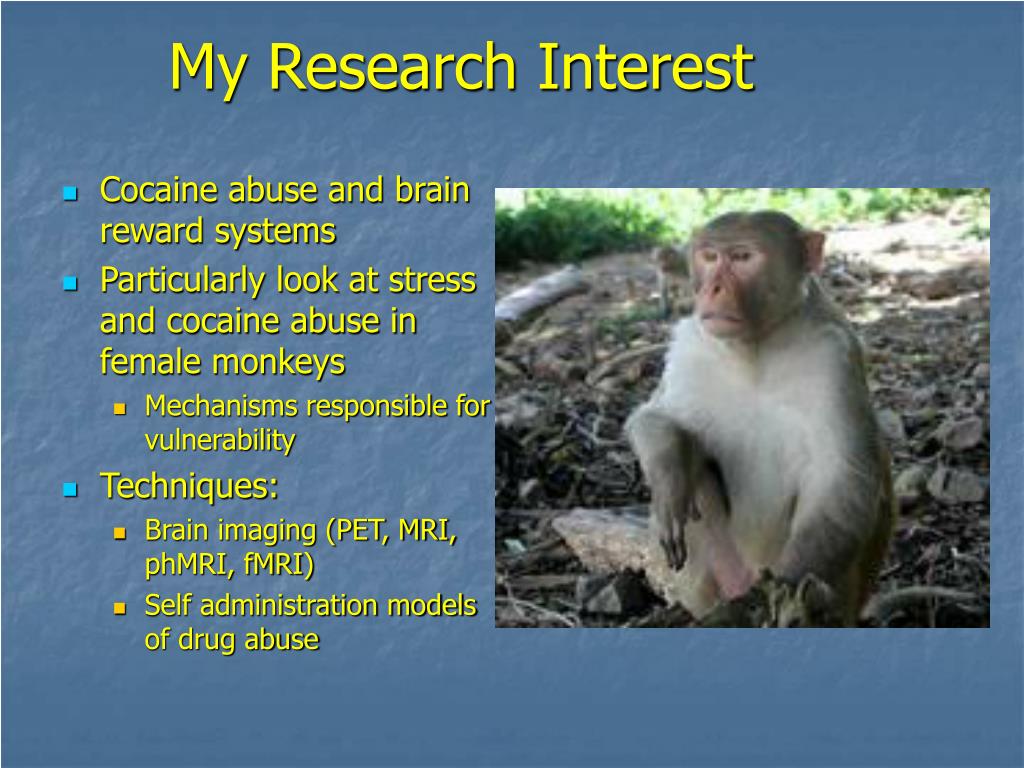 My Research Interest

- Cocaine abuse and brain reward systems
- Particularly look at stress and cocaine abuse in female monkeys
  - Mechanisms responsible for vulnerability
- Techniques:
  - Brain imaging (PET, MRI, phMRI, fMRI)
  - Self administration models of drug abuse